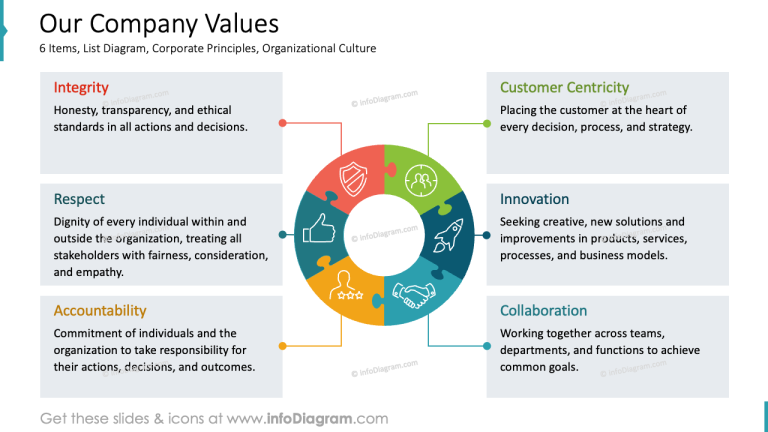 Our Company Values
6 Items, List Diagram, Corporate Principles, Organizational Culture

Integrity
Honesty, transparency, and ethical standards in all actions and decisions.

Respect
Dignity of every individual within and outside the organization, treating all stakeholders with fairness, consideration, and empathy.

Accountability
Commitment of individuals and the organization to take responsibility for their actions, decisions, and outcomes.

Customer Centricity
Placing the customer at the heart of every decision, process, and strategy.

Innovation
Seeking creative, new solutions and improvements in products, services, processes, and business models.

Collaboration
Working together across teams, departments, and functions to achieve common goals.

© infoDiagram.com

Get these slides & icons at www.infoDiagram.com